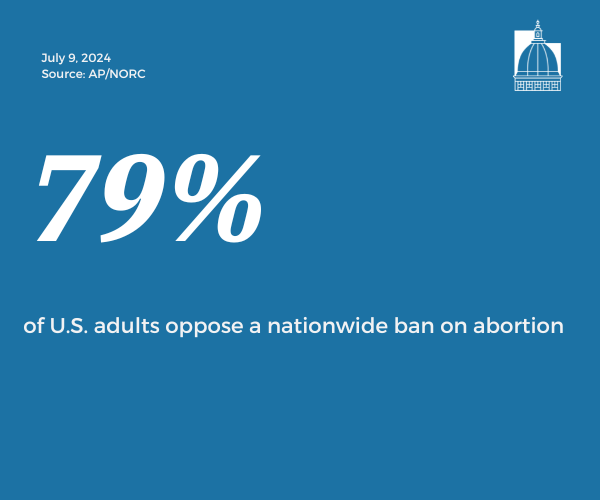 July 9, 2024
Source: AP/NORC

79%

of U.S. adults oppose a nationwide ban on abortion